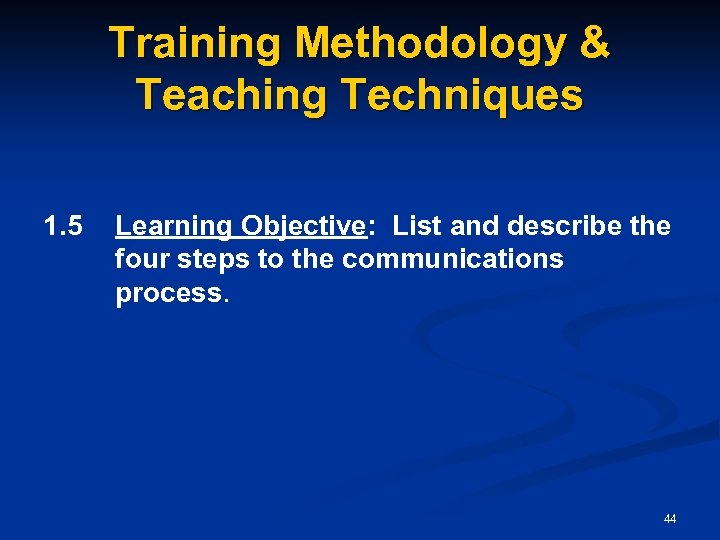 Training Methodology & Teaching Techniques

1.5 Learning Objective: List and describe the four steps to the communications process.

44